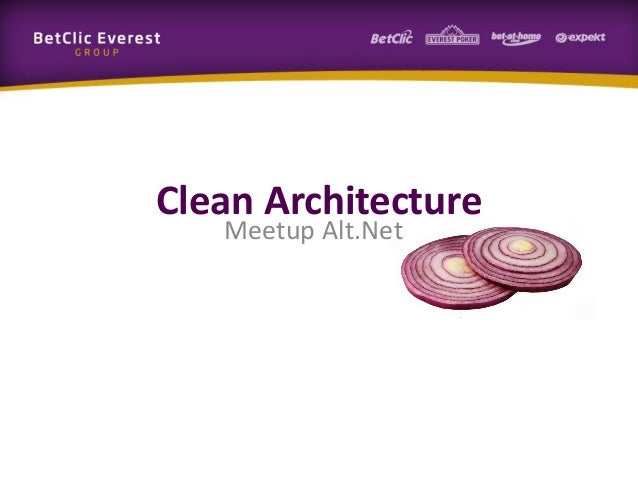 BetClic Everest
GROUP

BetClic EVEREST POKER bet-at-home expekt

Clean Architecture
Meetup Alt.Net